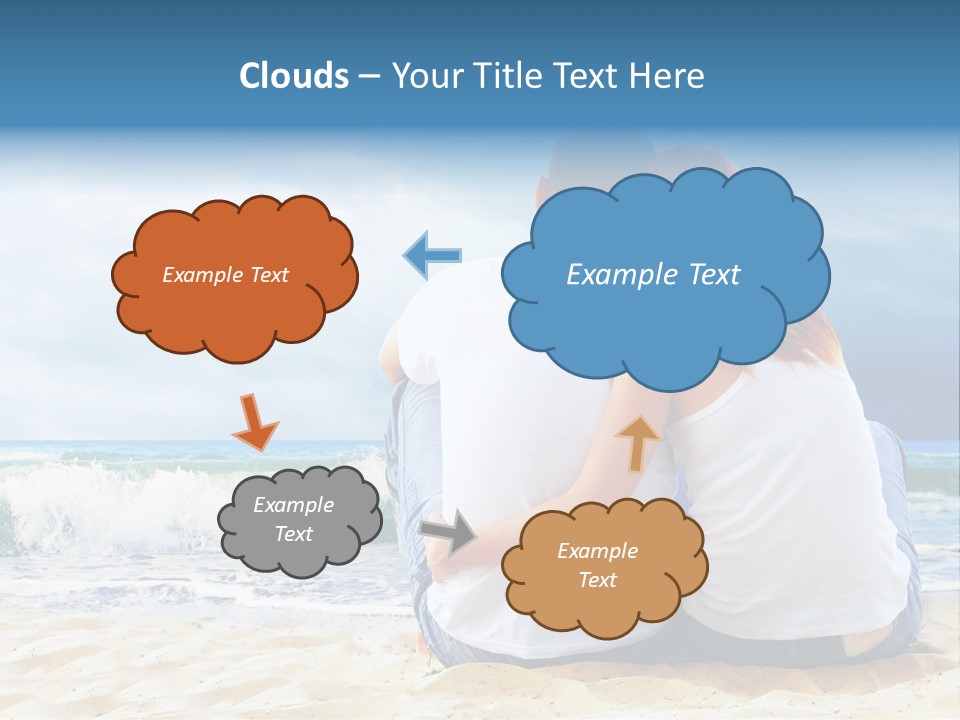 Clouds – Your Title Text Here

Example Text

Example Text

Example Text

Example Text